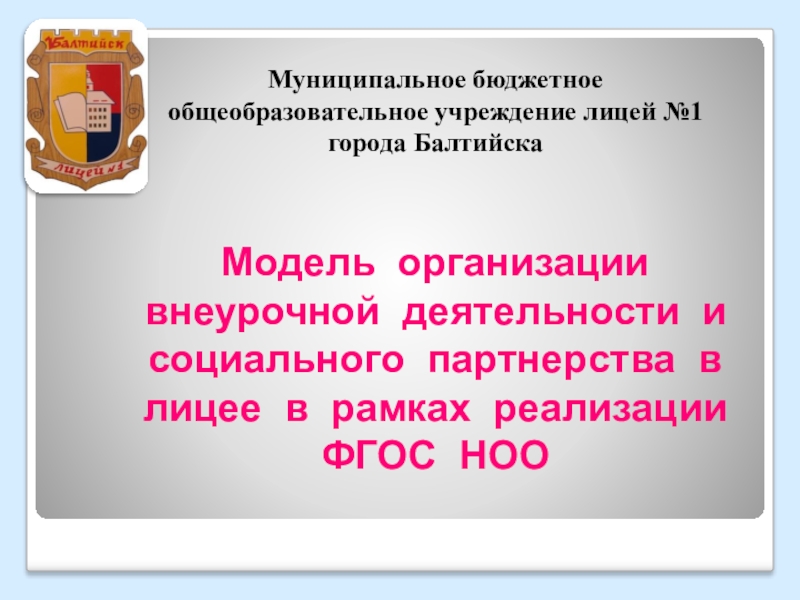 Балтийск

Лицей №1

Муниципальное бюджетное общеобразовательное учреждение лицей №1 города Балтийска

Модель организации внеурочной деятельности и социального партнерства в лицее в рамках реализации ФГОС НОО